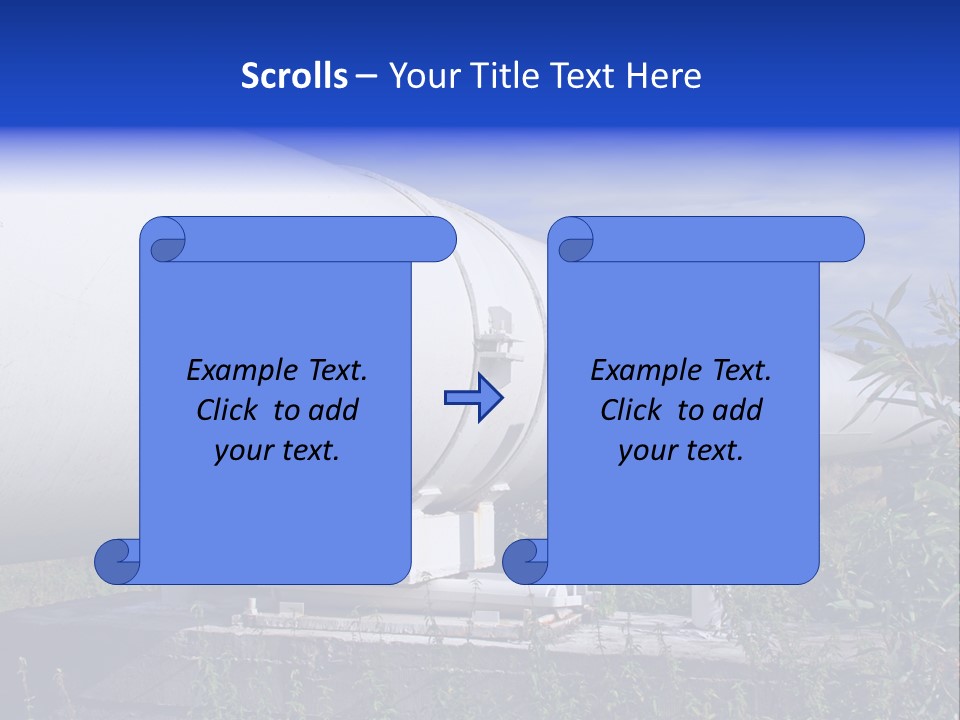 Scrolls – Your Title Text Here

Example Text. Click to add your text.

Example Text. Click to add your text.